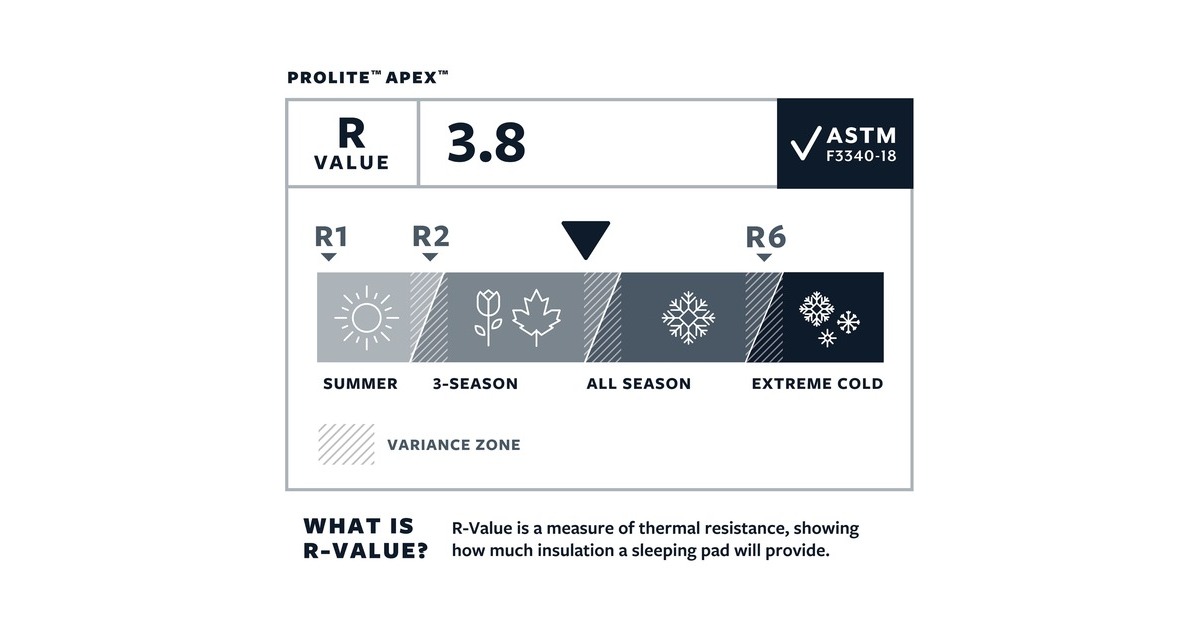 PROLITE™ APEX™

R VALUE

3.8

ASTM F3340-18

R1

R2

R6

SUMMER

3-SEASON

ALL SEASON

EXTREME COLD

VARIANCE ZONE

WHAT IS R-VALUE?

R-Value is a measure of thermal resistance, showing how much insulation a sleeping pad will provide.